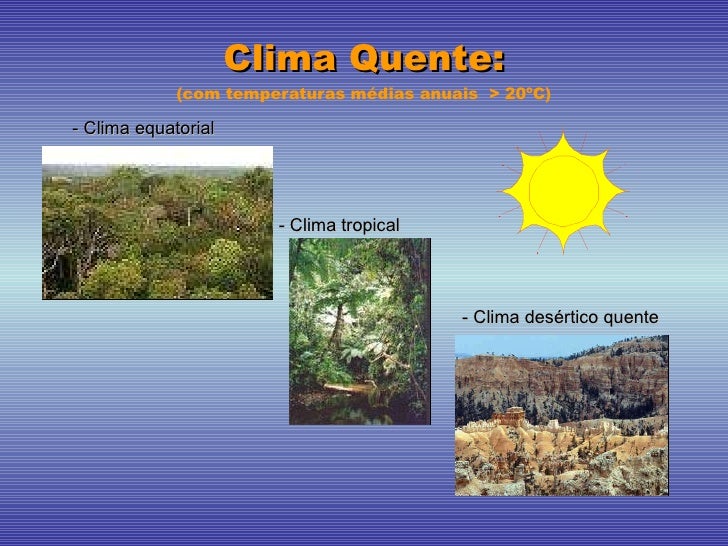 Clima Quente:
(com temperaturas médias anuais > 20ºC)

- Clima equatorial

- Clima tropical

- Clima desértico quente